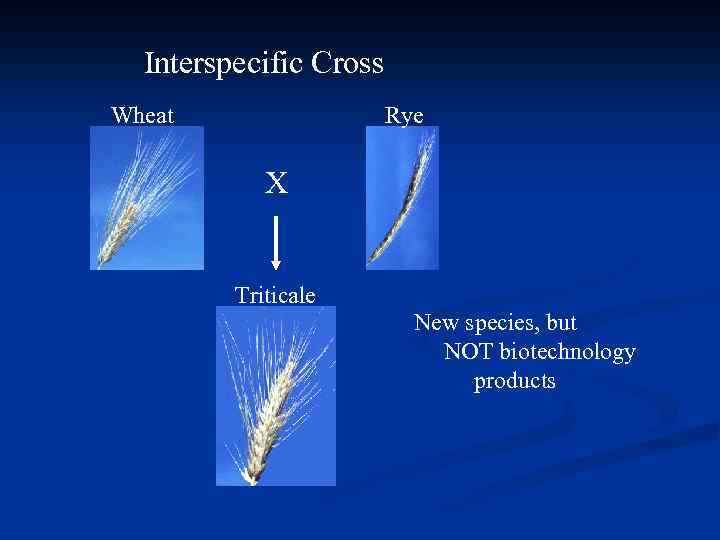 Interspecific Cross

Wheat

X

Rye

Triticale

New species, but NOT biotechnology products